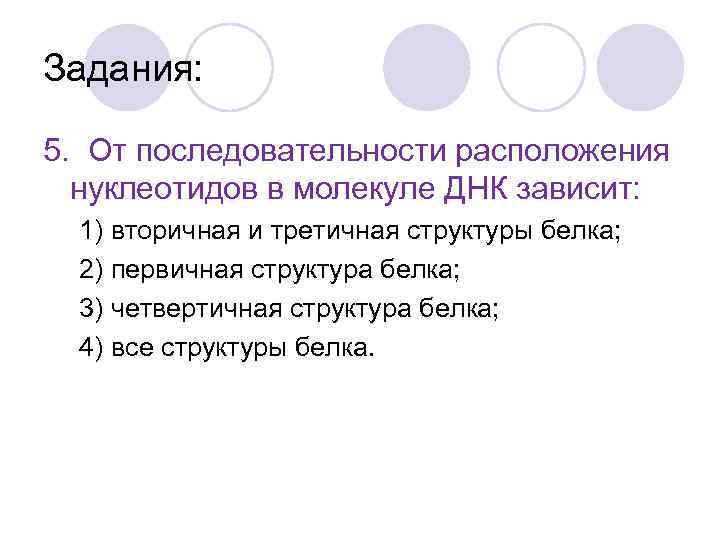 Задания:

5. От последовательности расположения нуклеотидов в молекуле ДНК зависит:

1) вторичная и третичная структуры белка;

2) первичная структура белка;

3) четвертичная структура белка;

4) все структуры белка.